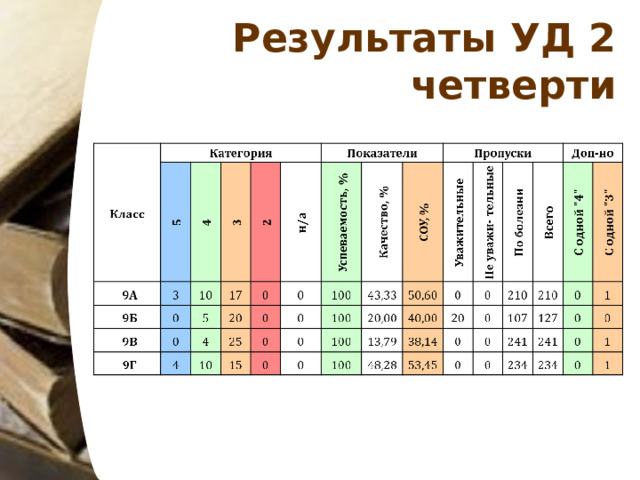 Результаты УД 2 четверти

| Класс | Категория | | | | | Показатели | | | Пропуски | | | | Доп-но | |
|---|---|---|---|---|---|---|---|---|---|---|---|---|---|---|
| | 5 | 4 | 3 | 2 | н/а | Успеваемость, % | Качество, % | СОУ, % | Уважительные | Не уважи- тельные | По болезни | Всего | С одной "4" | С одной "3" |
| 9А | 3 | 10 | 17 | 0 | 0 | 100 | 43,33 | 50,60 | 0 | 0 | 210 | 210 | 0 | 1 |
| 9Б | 0 | 5 | 20 | 0 | 0 | 100 | 20,00 | 40,00 | 20 | 0 | 107 | 127 | 0 | 0 |
| 9В | 0 | 4 | 25 | 0 | 0 | 100 | 13,79 | 38,14 | 0 | 0 | 241 | 241 | 0 | 1 |
| 9Г | 4 | 10 | 15 | 0 | 0 | 100 | 48,28 | 53,45 | 0 | 0 | 234 | 234 | 0 | 1 |